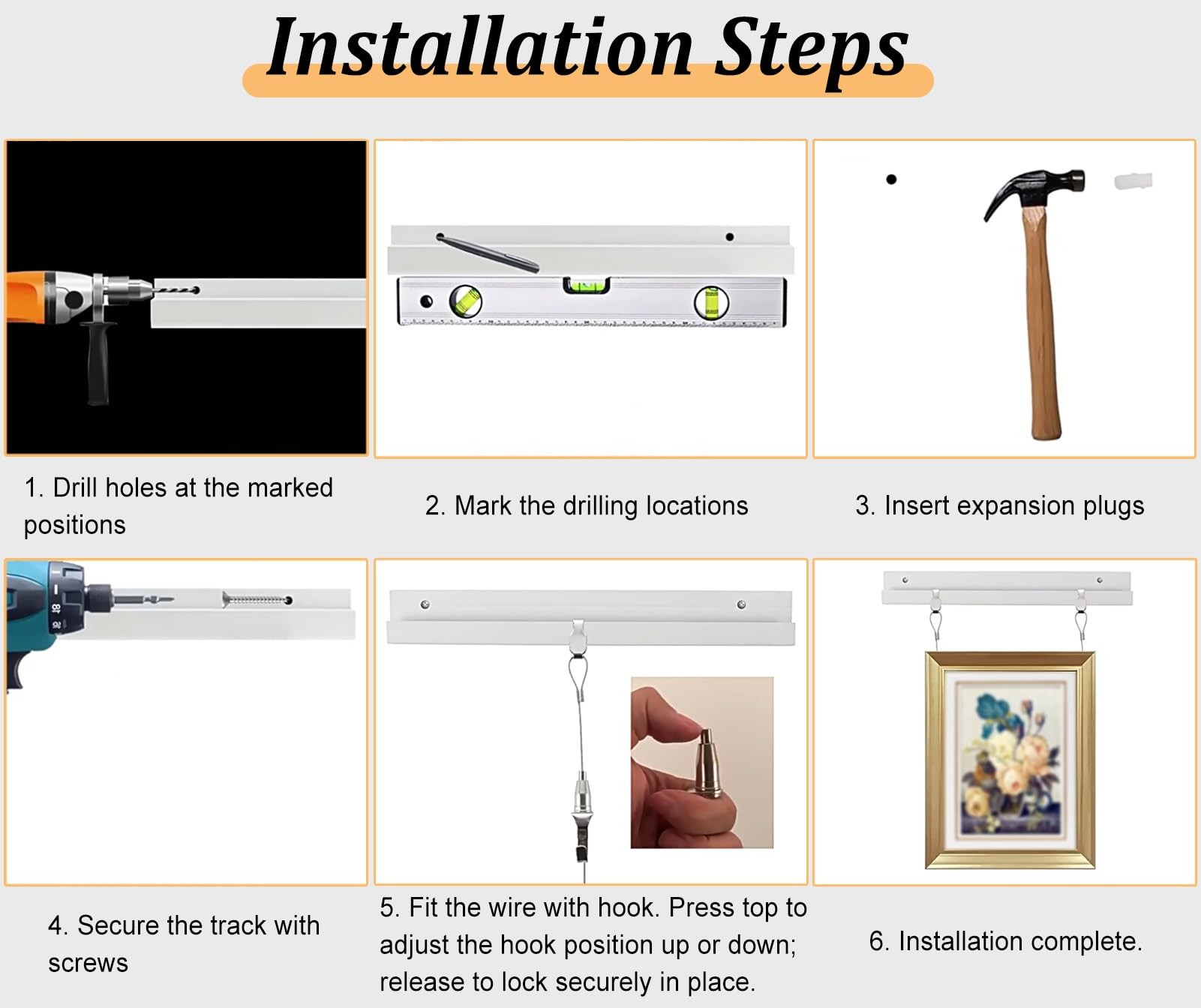 Installation Steps

1. Drill holes at the marked positions

2. Mark the drilling locations

3. Insert expansion plugs

4. Secure the track with screws

5. Fit the wire with hook. Press top to adjust the hook position up or down; release to lock securely in place.

6. Installation complete.